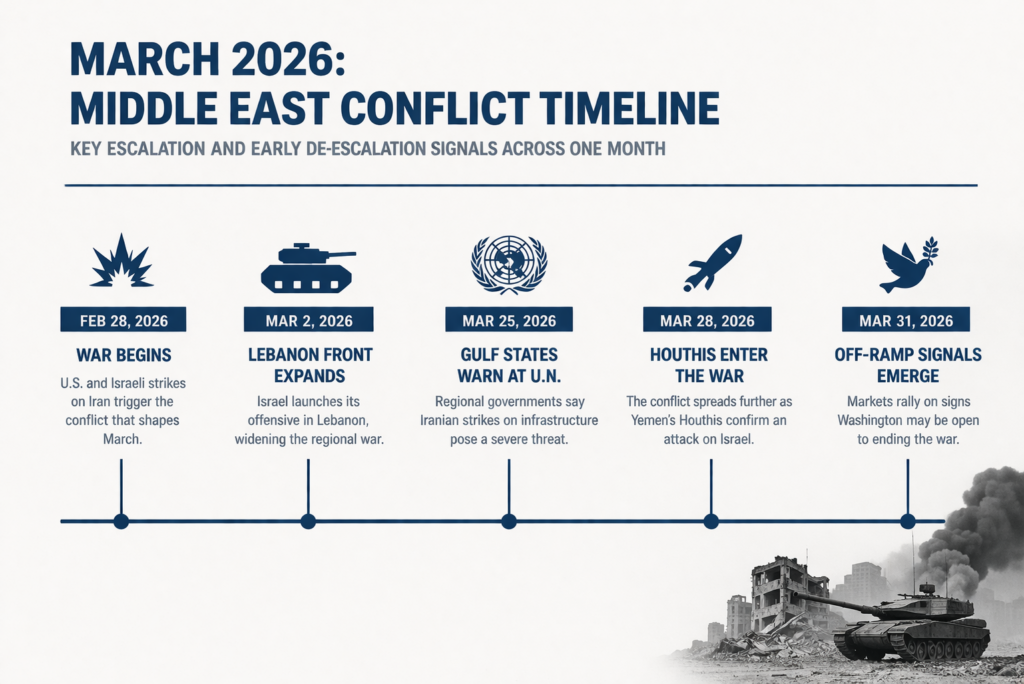 MARCH 2026:
MIDDLE EAST CONFLICT TIMELINE

KEY ESCALATION AND EARLY DE-ESCALATION SIGNALS ACROSS ONE MONTH

FEB 28, 2026
WAR BEGINS
U.S. and Israeli strikes on Iran trigger the conflict that shapes March.

MAR 2, 2026
LEBANON FRONT EXPANDS
Israel launches its offensive in Lebanon, widening the regional war.

MAR 25, 2026
GULF STATES WARN AT U.N.
Regional governments say Iranian strikes on infrastructure pose a severe threat.

MAR 28, 2026
HOUTHIS ENTER THE WAR
The conflict spreads further as Yemen's Houthis confirm an attack on Israel.

MAR 31, 2026
OFF-RAMP SIGNALS EMERGE
Markets rally on signs Washington may be open to ending the war.